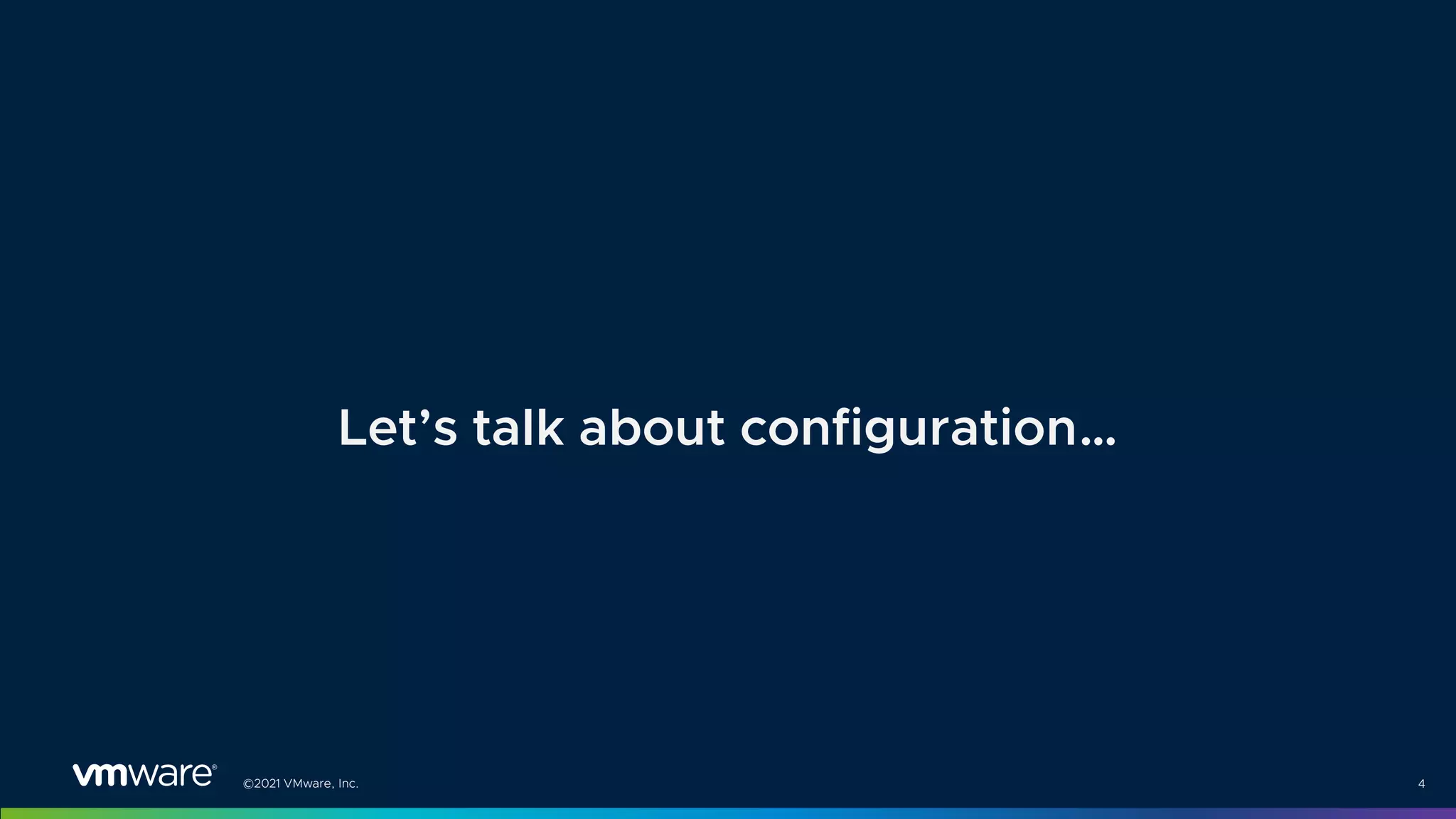 Let’s talk about configuration…

vmware®

©2021 VMware, Inc.

4